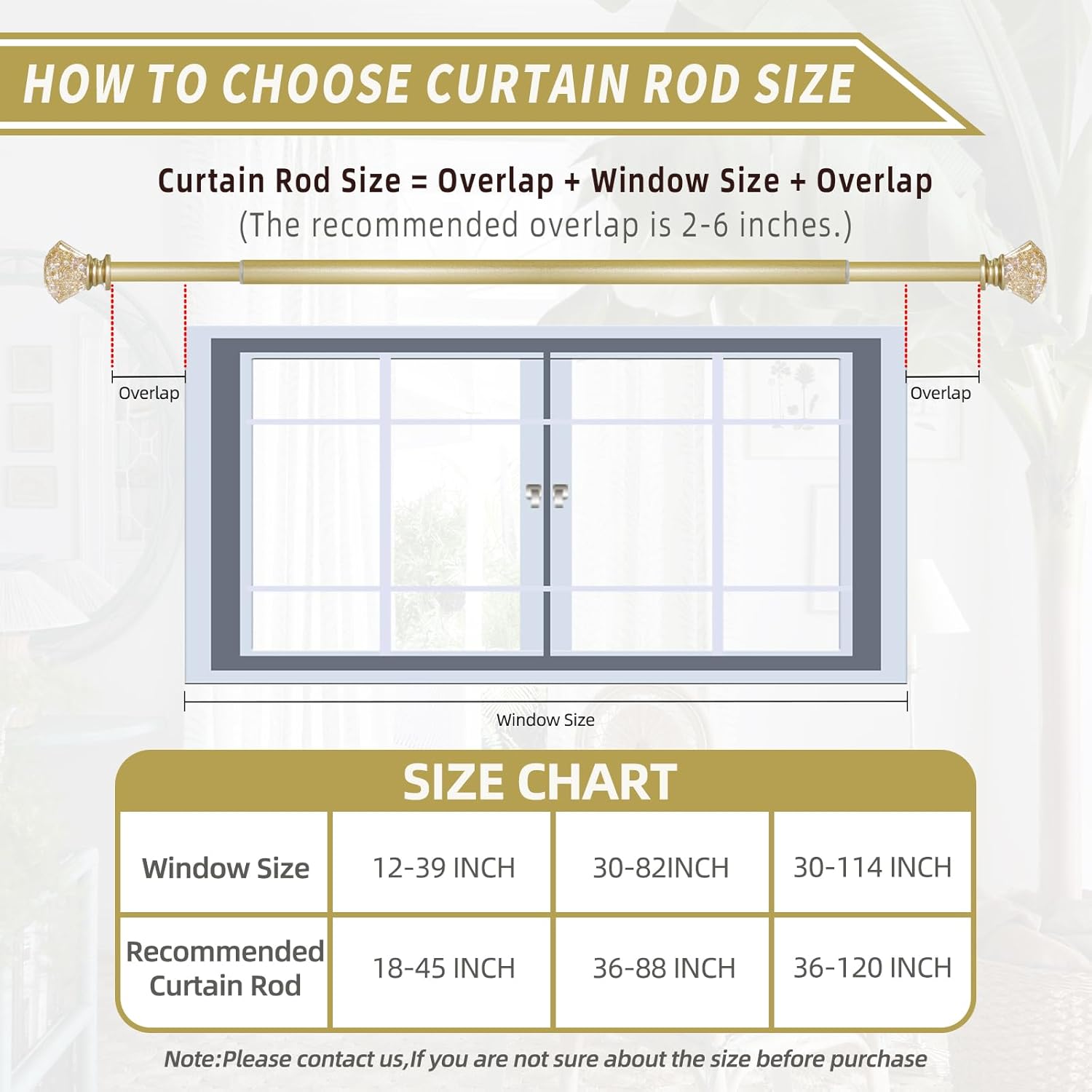 HOW TO CHOOSE CURTAIN ROD SIZE

Curtain Rod Size = Overlap + Window Size + Overlap
(The recommended overlap is 2-6 inches.)

Overlap

Overlap

Window Size

SIZE CHART

| Window Size | 12-39 INCH | 30-82INCH | 30-114 INCH |
|---|---|---|---|
| Recommended Curtain Rod | 18-45 INCH | 36-88 INCH | 36-120 INCH |

Note:Please contact us,If you are not sure about the size before purchase